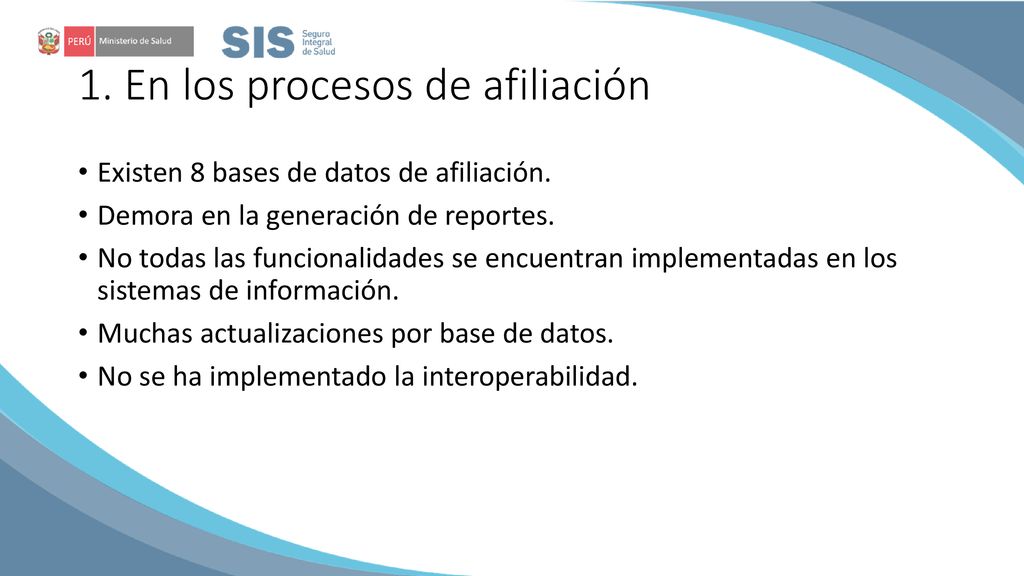 PERÚ Ministerio de Salud

SIS Seguro Integral de Salud

1. En los procesos de afiliación

• Existen 8 bases de datos de afiliación.
• Demora en la generación de reportes.
• No todas las funcionalidades se encuentran implementadas en los sistemas de información.
• Muchas actualizaciones por base de datos.
• No se ha implementado la interoperabilidad.